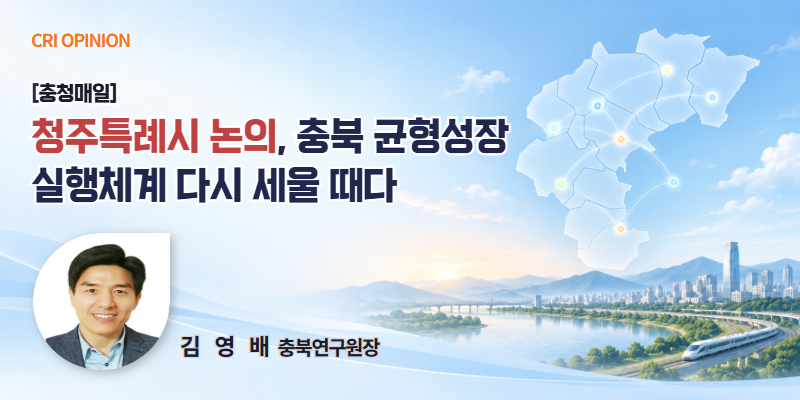 CRI OPINION

[충청매일]

청주특례시 논의, 충북 균형성장 실행체계 다시 세울 때다

김 영 배 충북연구원장